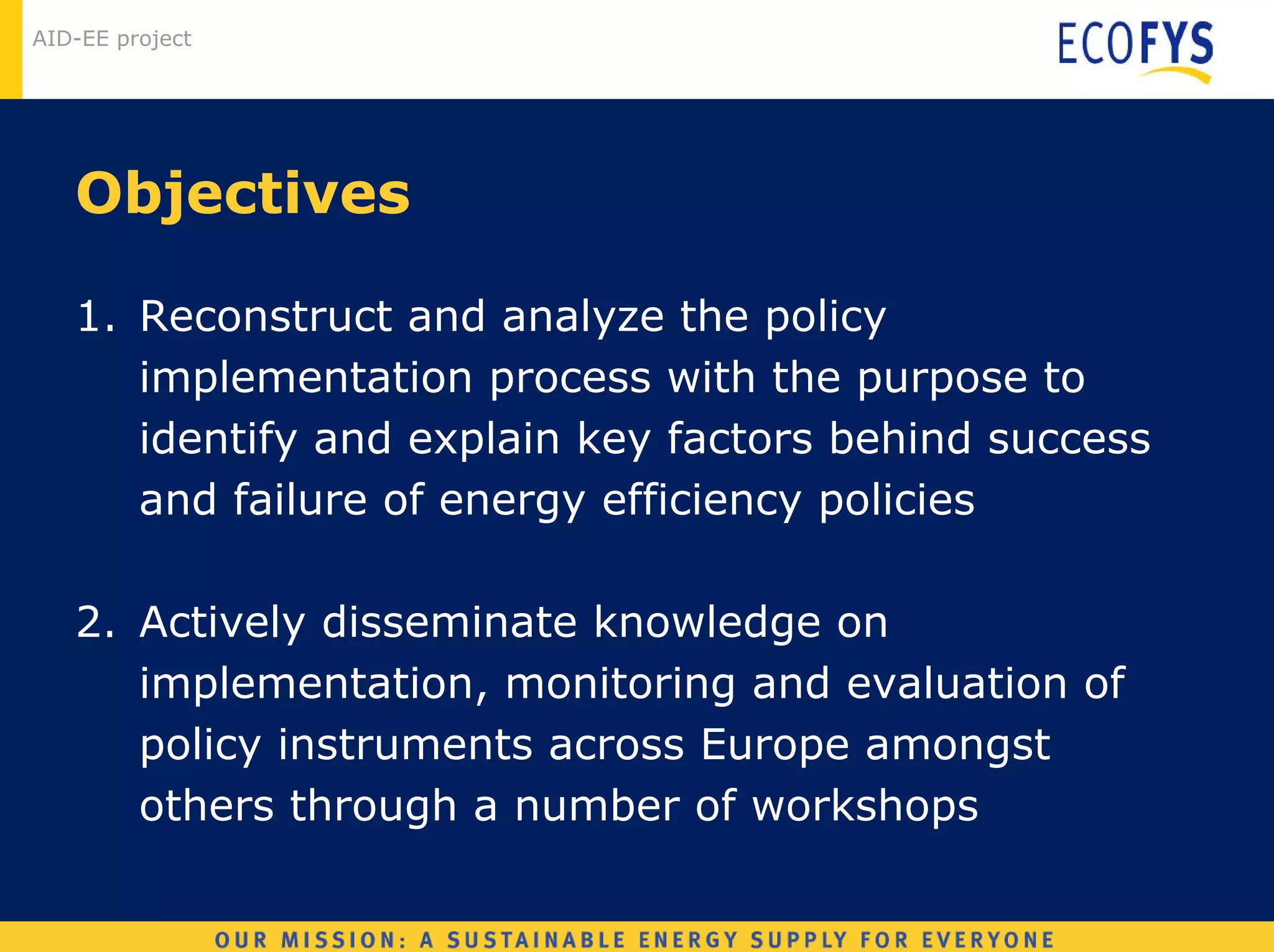 AID-EE project

ECOFYS

Objectives

1. Reconstruct and analyze the policy implementation process with the purpose to identify and explain key factors behind success and failure of energy efficiency policies

2. Actively disseminate knowledge on implementation, monitoring and evaluation of policy instruments across Europe amongst others through a number of workshops

OUR MISSION: A SUSTAINABLE ENERGY SUPPLY FOR EVERYONE